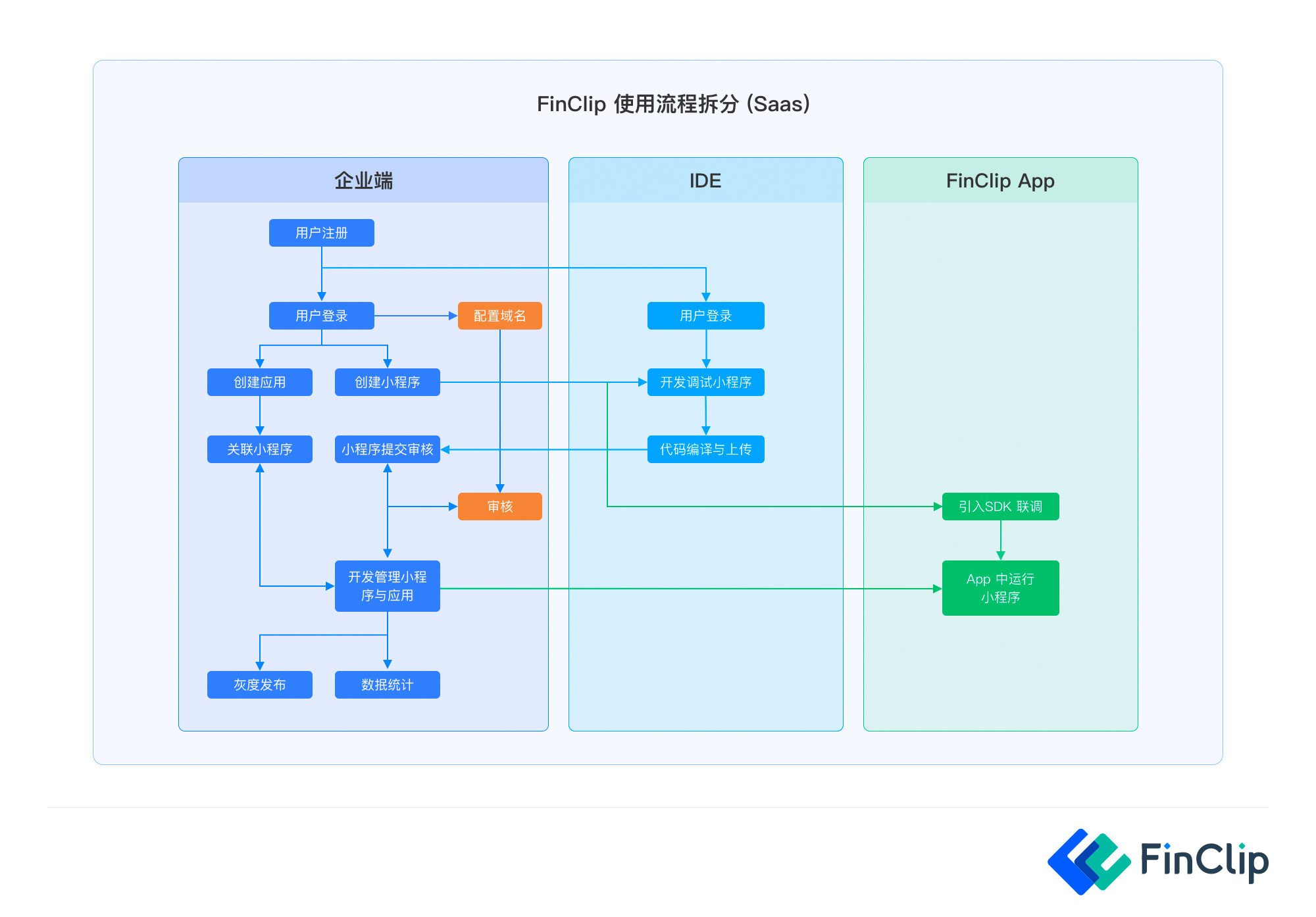 FinClip 使用流程拆分 (Saas)

企业端

用户注册

用户登录

配置域名

创建应用

创建小程序

关联小程序

小程序提交审核

审核

开发管理小程序与应用

灰度发布

数据统计

IDE

用户登录

开发调试小程序

代码编译与上传

FinClip App

引入SDK 联调

App 中运行小程序

FinClip